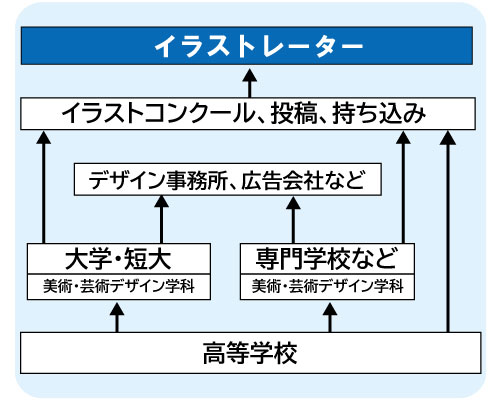 イラストレーター

イラストコンクール、投稿、持ち込み

デザイン事務所、広告会社など

大学・短大
美術・芸術デザイン学科

専門学校など
美術・芸術デザイン学科

高等学校